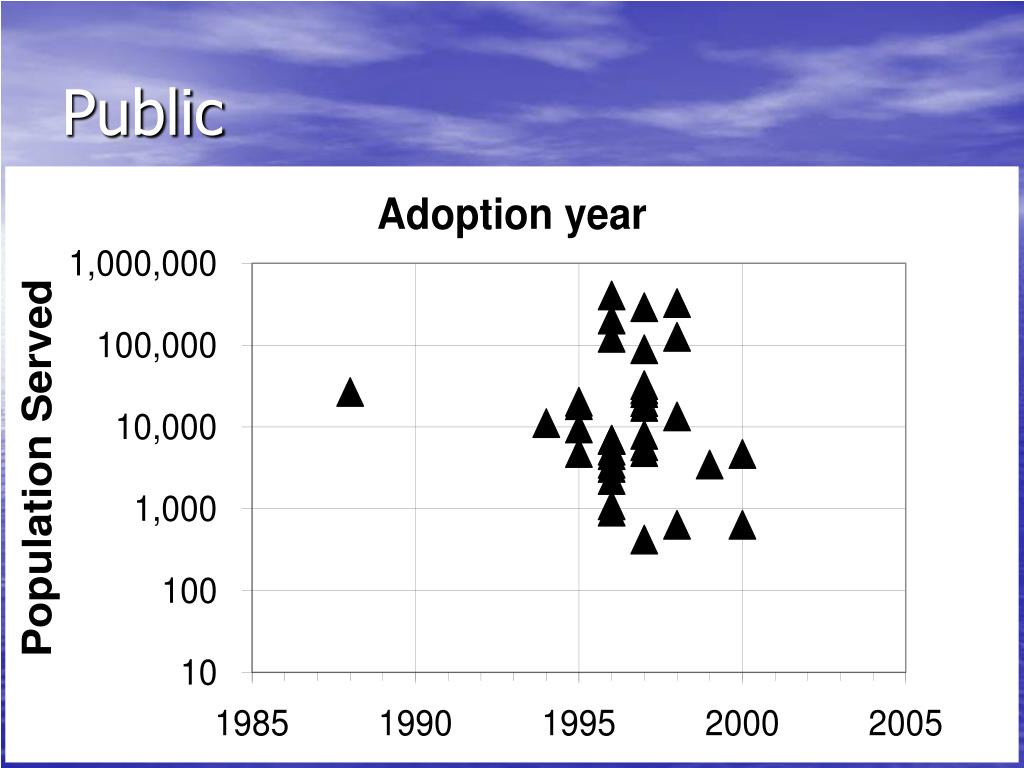 Public

Adoption year

Population Served

1,000,000
100,000
10,000
1,000
100
10

1985
1990
1995
2000
2005